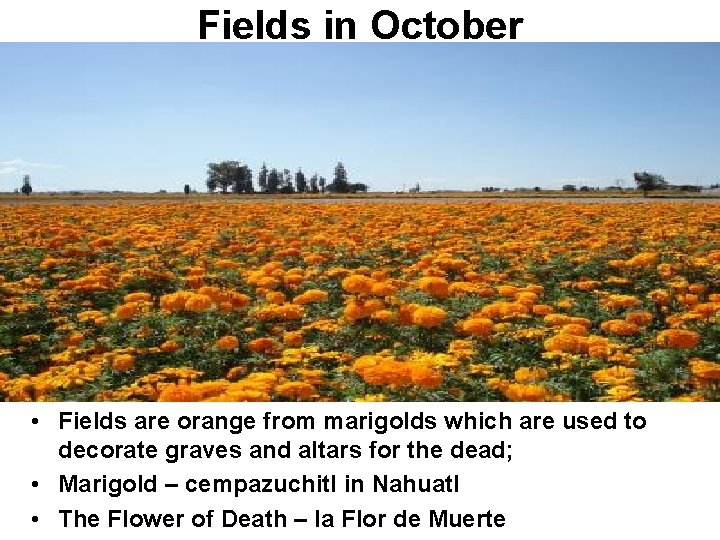 Fields in October

• Fields are orange from marigolds which are used to decorate graves and altars for the dead;
• Marigold – cempazuchitl in Nahuatl
• The Flower of Death – la Flor de Muerte